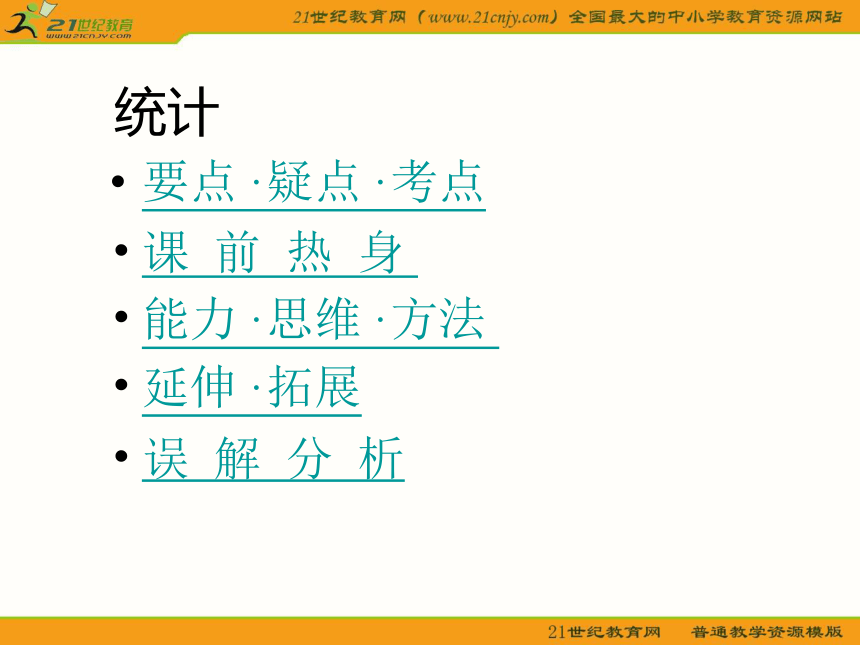 21世纪教育
www.21cnjy.com

21世纪教育网（www.21cnjy.com）全国最大的中小学教育资源网站

统计

• 要点 ·疑点 ·考点
• 课 前 热 身
• 能力 ·思维 ·方法
• 延伸 ·拓展
• 误 解 分 析

21世纪教育网 普通教学资源模版